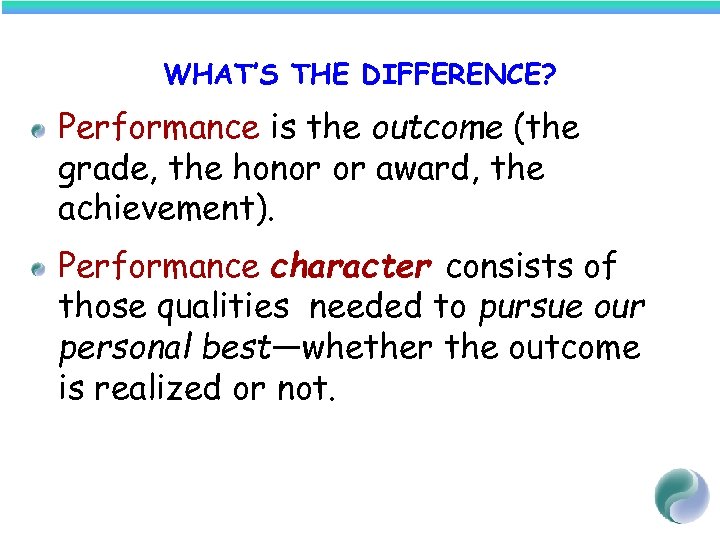 WHAT'S THE DIFFERENCE?

Performance is the outcome (the grade, the honor or award, the achievement).

Performance character consists of those qualities needed to pursue our personal best—whether the outcome is realized or not.